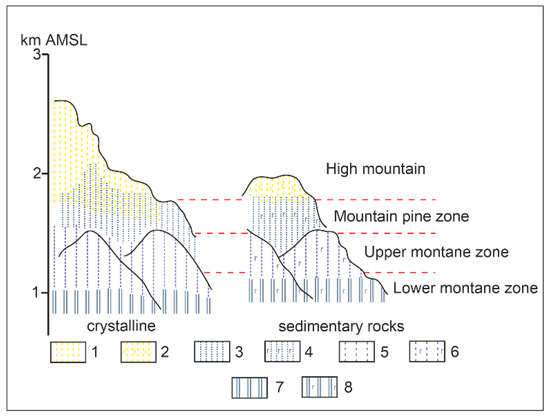 km AMSL
3
2
1
High mountain
Mountain pine zone
Upper montane zone
Lower montane zone
crystalline
sedimentary rocks
1
2
3
4
5
6
7
8